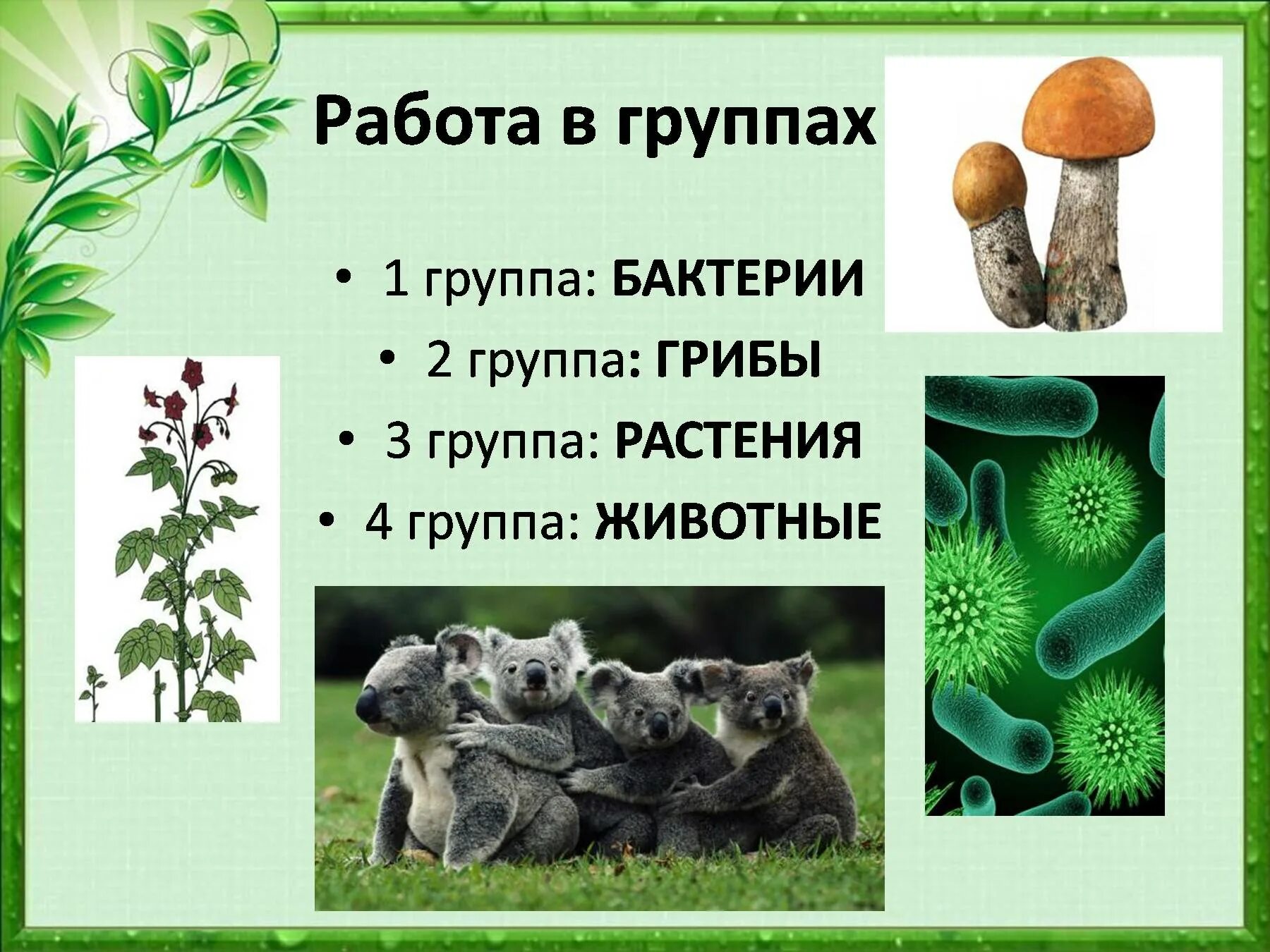 Работа в группах

• 1 группа: БАКТЕРИИ
• 2 группа: ГРИБЫ
• 3 группа: РАСТЕНИЯ
• 4 группа: ЖИВОТНЫЕ